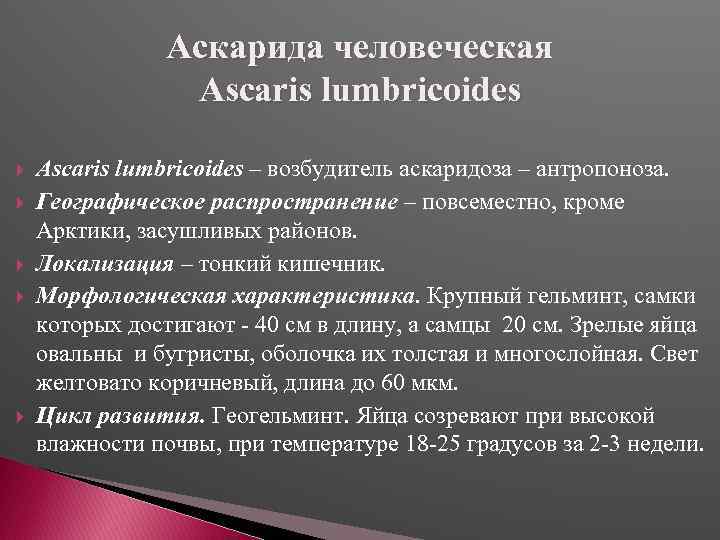 Аскарида человеческая
Ascaris lumbricoides

Ascaris lumbricoides – возбудитель аскаридоза – антропоноза.

Географическое распространение – повсеместно, кроме Арктики, засушливых районов.

Локализация – тонкий кишечник.

Морфологическая характеристика. Крупный гельминт, самки которых достигают - 40 см в длину, а самцы 20 см. Зрелые яйца овальны и бугристы, оболочка их толстая и многослойная. Свет желтовато коричневый, длина до 60 мкм.

Цикл развития. Геогельминт. Яйца созревают при высокой влажности почвы, при температуре 18-25 градусов за 2-3 недели.